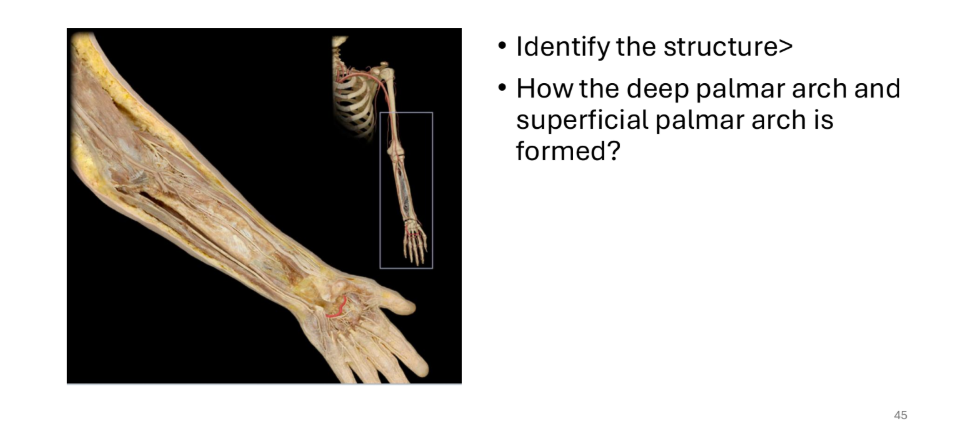 • Identify the structure>

• How the deep palmar arch and superficial palmar arch is formed?

45